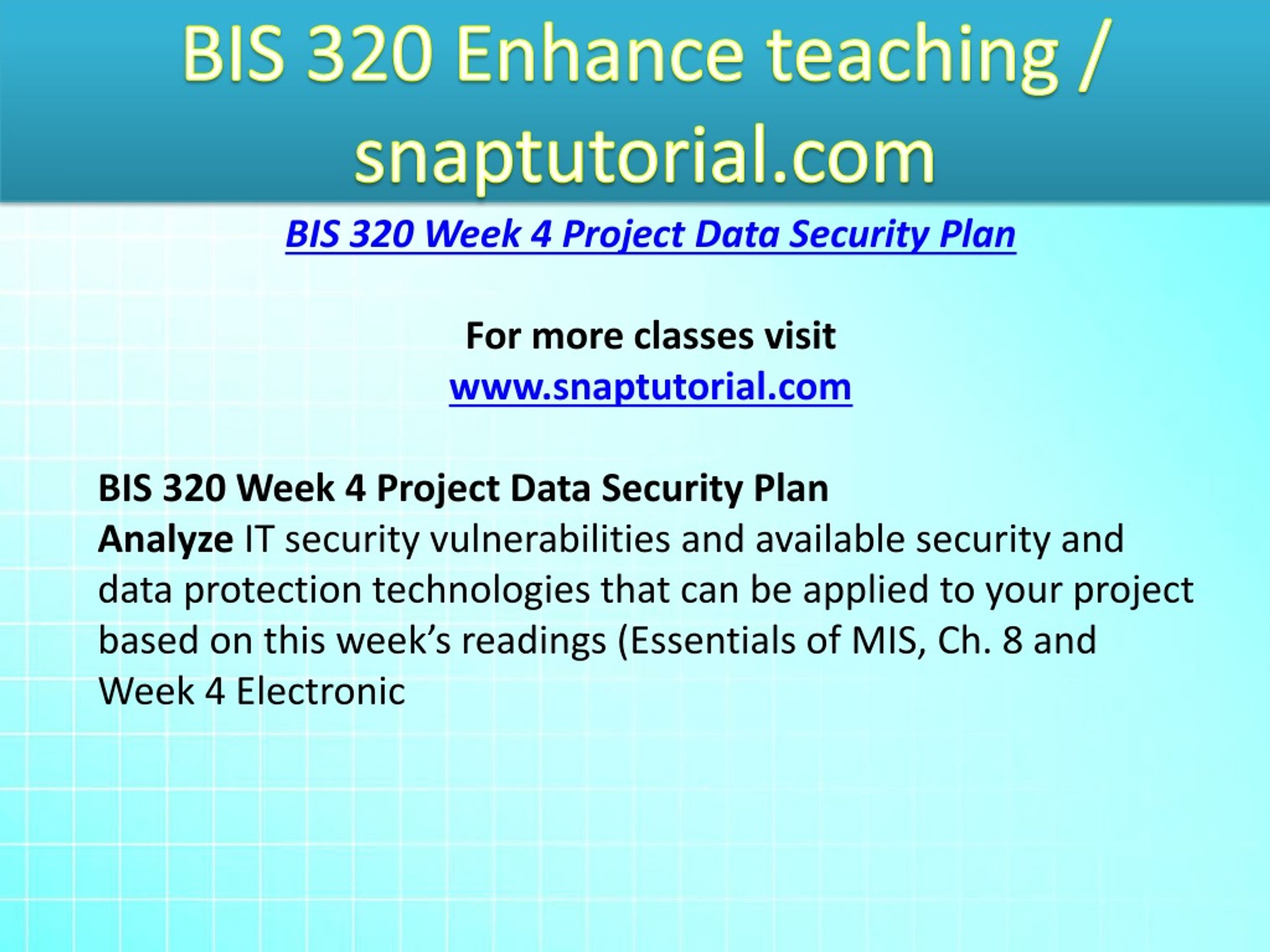 BIS 320 Enhance teaching / snaptutorial.com

BIS 320 Week 4 Project Data Security Plan

For more classes visit
www.snaptutorial.com

BIS 320 Week 4 Project Data Security Plan
Analyze IT security vulnerabilities and available security and data protection technologies that can be applied to your project based on this week’s readings (Essentials of MIS, Ch. 8 and Week 4 Electronic